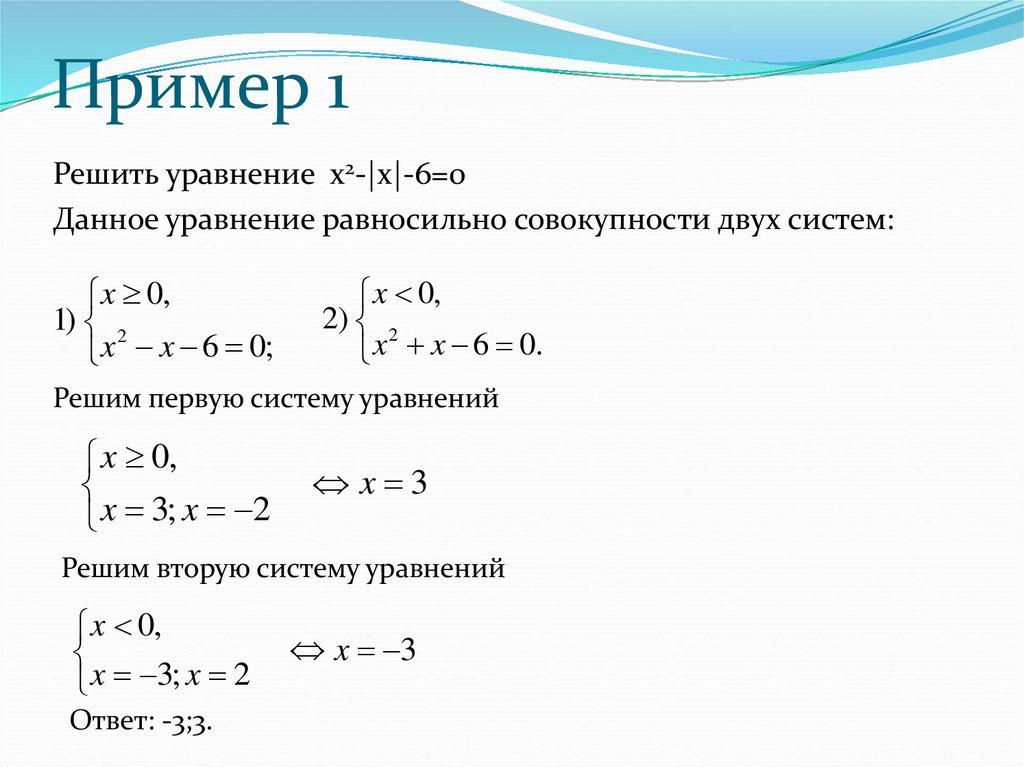 Пример 1

Решить уравнение $x^2-|x|-6=0$

Данное уравнение равносильно совокупности двух систем:

1) $\begin{cases} x \geq 0, \\ x^2 - x - 6 = 0; \end{cases}$ 2) $\begin{cases} x < 0, \\ x^2 + x - 6 = 0. \end{cases}$

Решим первую систему уравнений

$\begin{cases} x \geq 0, \\ x = 3; x = -2 \end{cases} \Leftrightarrow x = 3$

Решим вторую систему уравнений

$\begin{cases} x < 0, \\ x = -3; x = 2 \end{cases} \Leftrightarrow x = -3$

Ответ: -3;3.